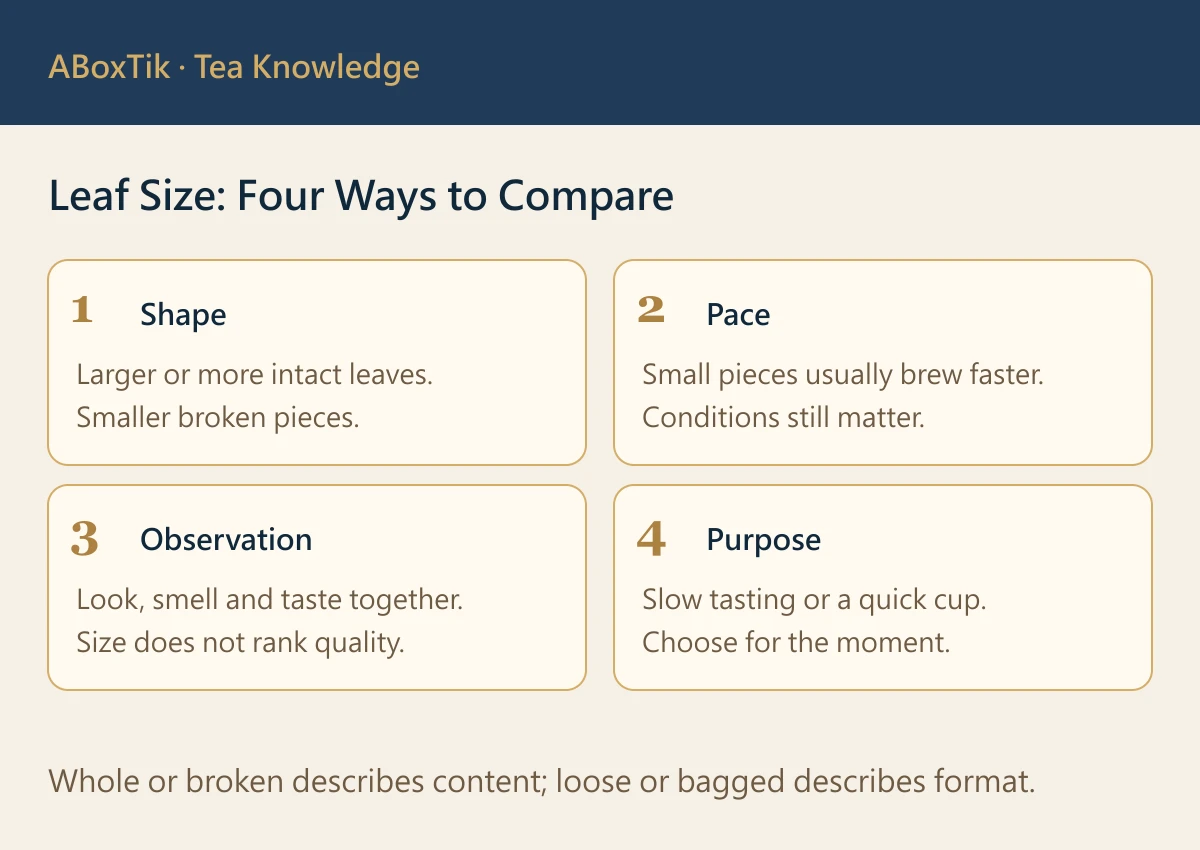 ABoxTik · Tea Knowledge

Leaf Size: Four Ways to Compare

1 Shape

Larger or more intact leaves.
Smaller broken pieces.

2 Pace

Small pieces usually brew faster.
Conditions still matter.

3 Observation

Look, smell and taste together.
Size does not rank quality.

4 Purpose

Slow tasting or a quick cup.
Choose for the moment.

Whole or broken describes content; loose or bagged describes format.